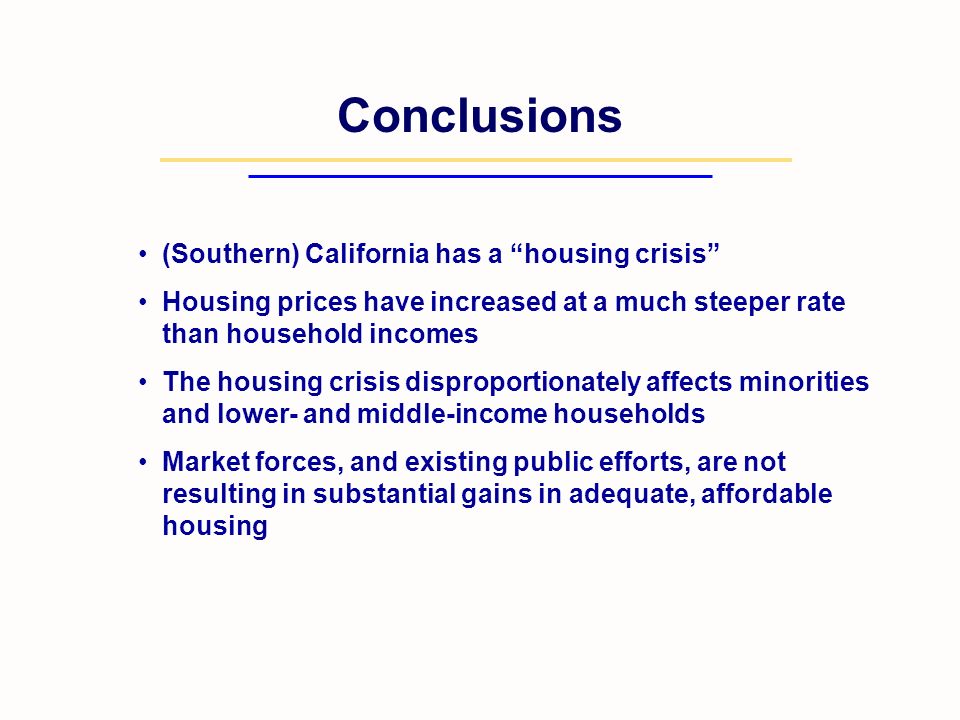 Conclusions

• (Southern) California has a “housing crisis”

• Housing prices have increased at a much steeper rate than household incomes

• The housing crisis disproportionately affects minorities and lower- and middle-income households

• Market forces, and existing public efforts, are not resulting in substantial gains in adequate, affordable housing